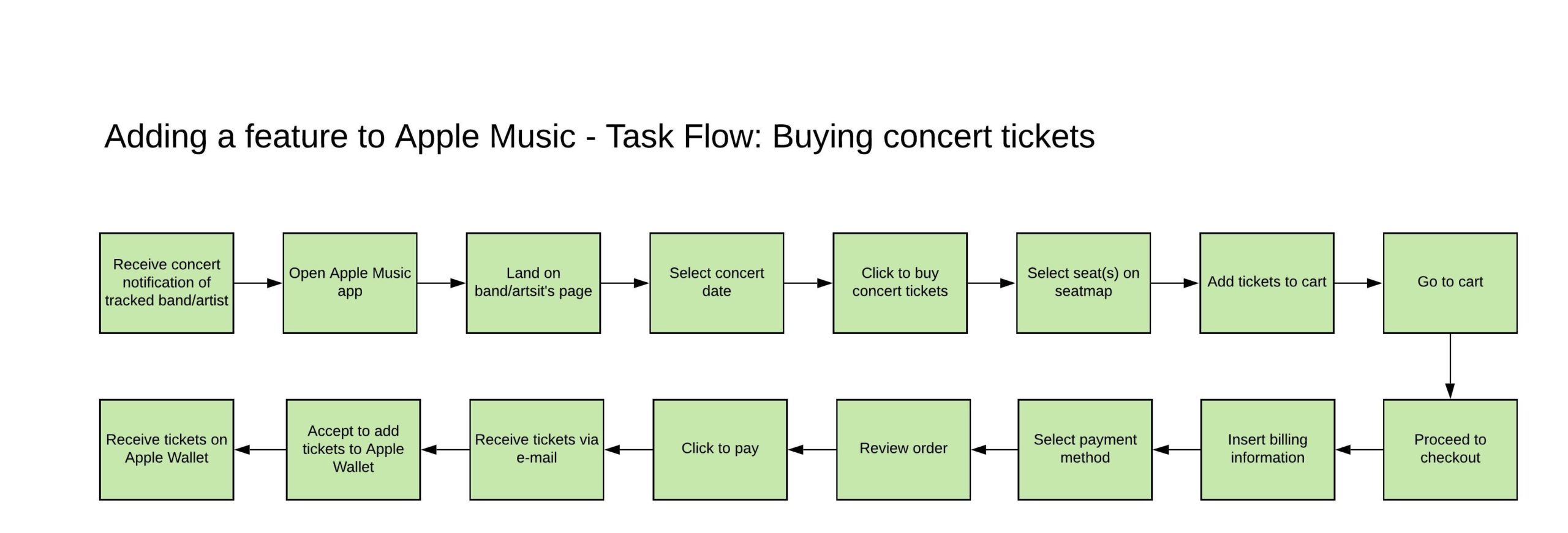 Adding a feature to Apple Music - Task Flow: Buying concert tickets

Receive concert notification of tracked band/artist

Open Apple Music app

Land on band/artsit's page

Select concert date

Click to buy concert tickets

Select seat(s) on seatmap

Add tickets to cart

Go to cart

Proceed to checkout

Insert billing information

Select payment method

Review order

Click to pay

Receive tickets via e-mail

Accept to add tickets to Apple Wallet

Receive tickets on Apple Wallet